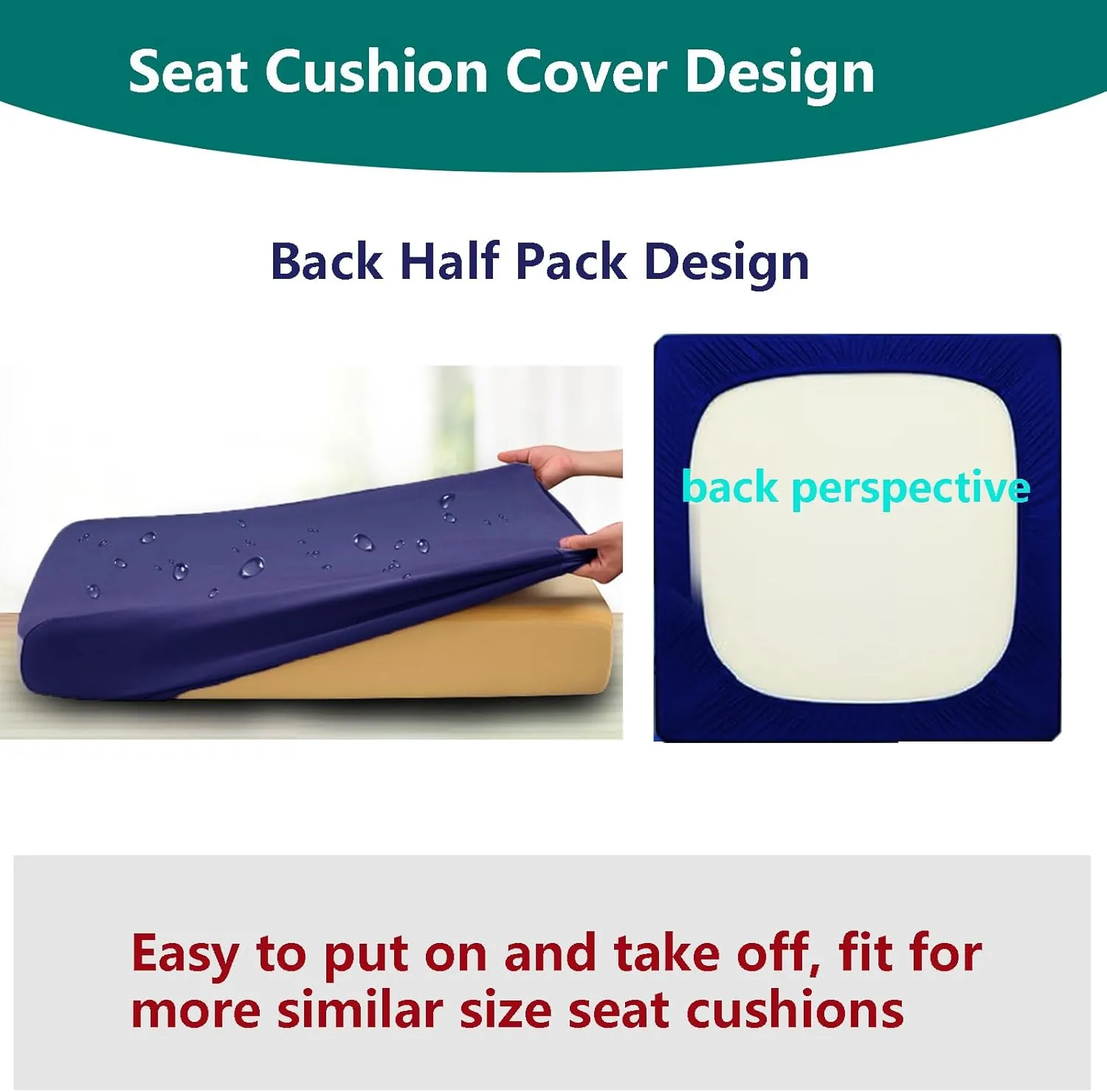 Seat Cushion Cover Design

Back Half Pack Design

back perspective

Easy to put on and take off, fit for more similar size seat cushions